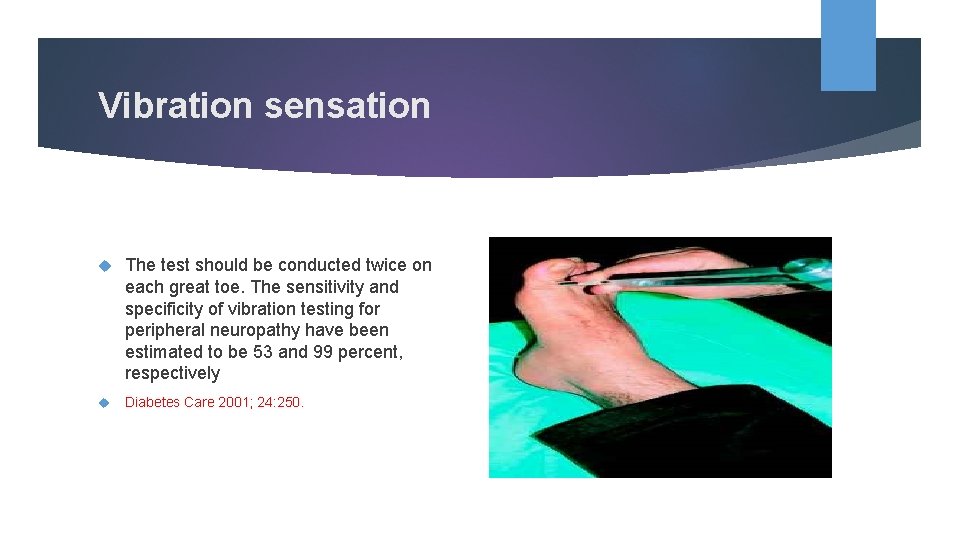 Vibration sensation

The test should be conducted twice on each great toe. The sensitivity and specificity of vibration testing for peripheral neuropathy have been estimated to be 53 and 99 percent, respectively

Diabetes Care 2001; 24:250.